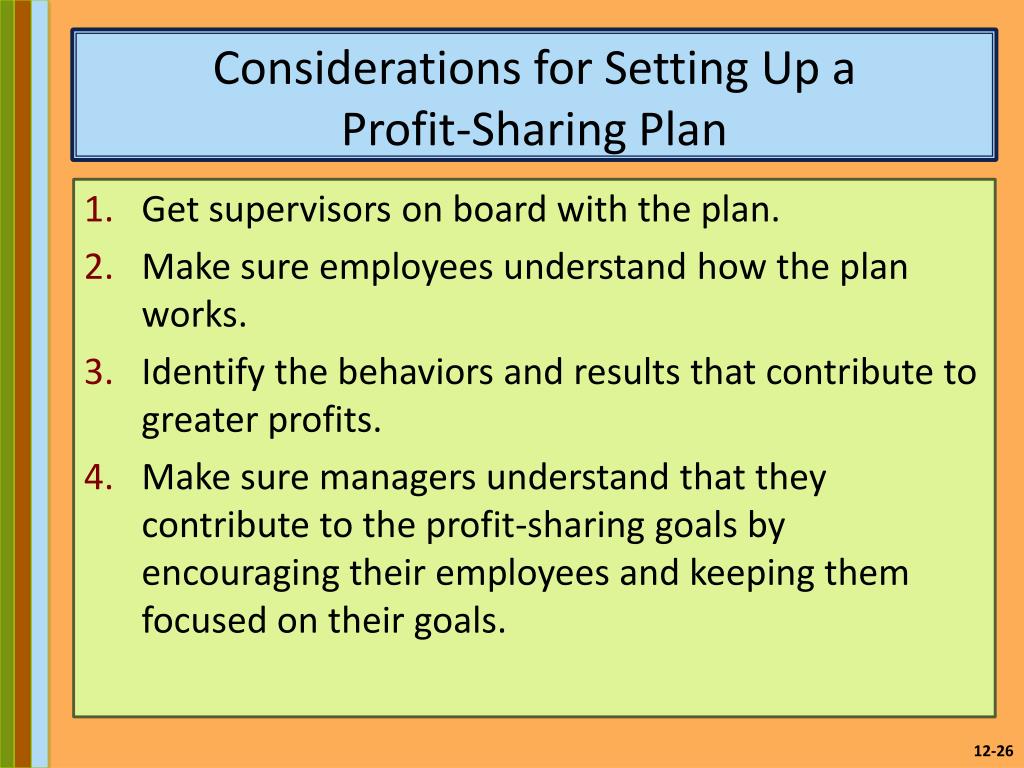 Considerations for Setting Up a Profit-Sharing Plan

1. Get supervisors on board with the plan.
2. Make sure employees understand how the plan works.
3. Identify the behaviors and results that contribute to greater profits.
4. Make sure managers understand that they contribute to the profit-sharing goals by encouraging their employees and keeping them focused on their goals.

12-26